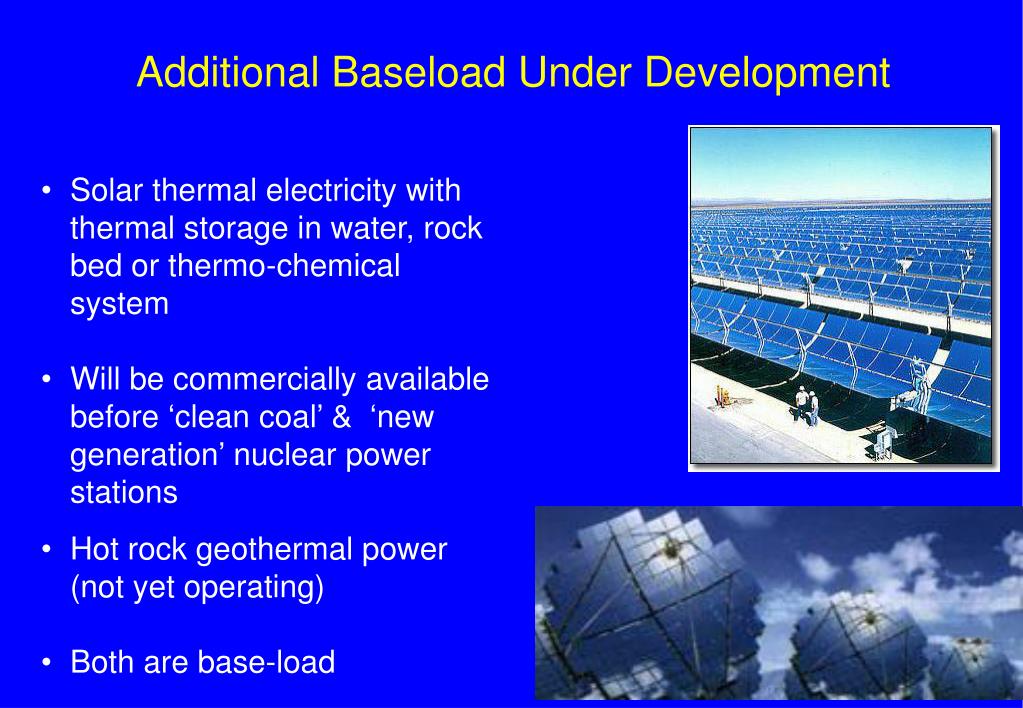 Additional Baseload Under Development

• Solar thermal electricity with thermal storage in water, rock bed or thermo-chemical system

• Will be commercially available before ‘clean coal’ & ‘new generation’ nuclear power stations

• Hot rock geothermal power (not yet operating)

• Both are base-load